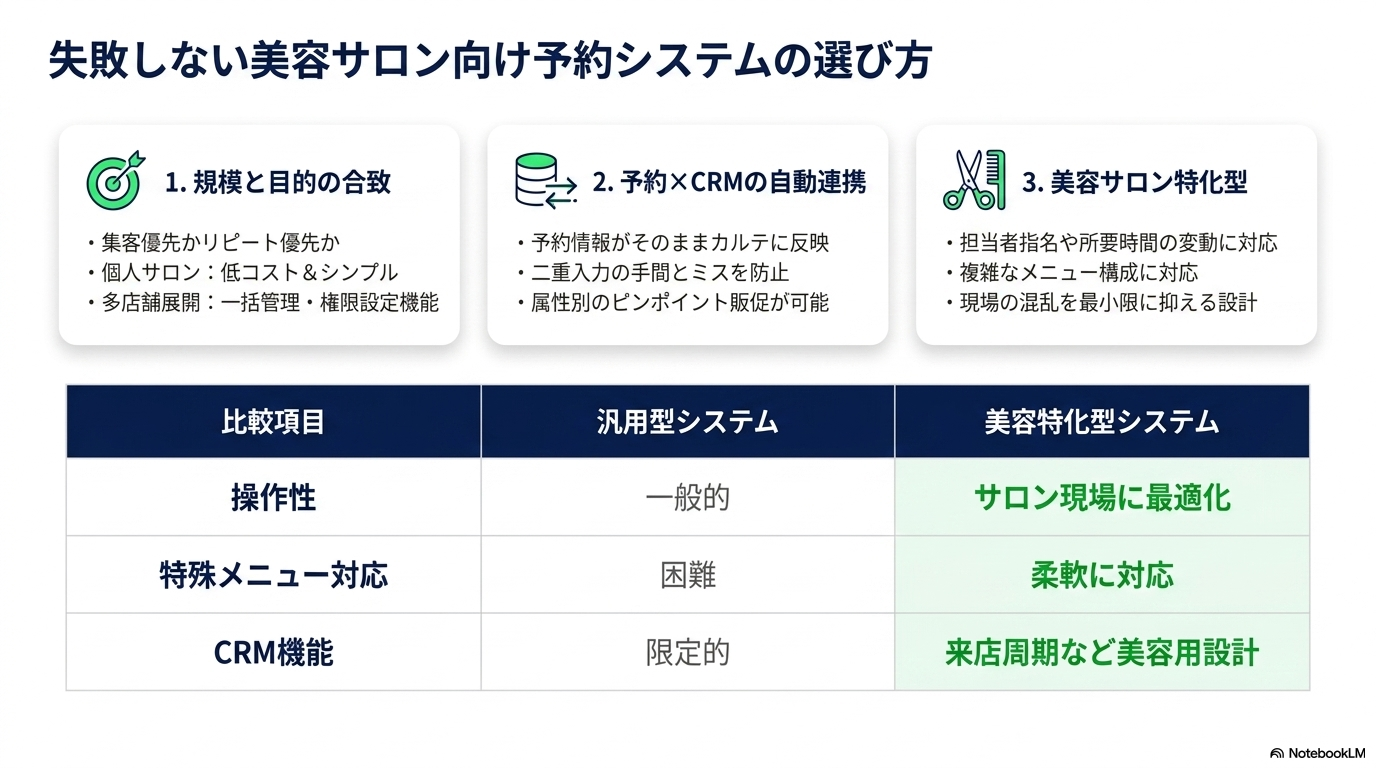 失敗しない美容サロン向け予約システムの選び方

1. 規模と目的の合致
・集客優先かリピート優先か
・個人サロン：低コスト＆シンプル
・多店舗展開：一括管理・権限設定機能

2. 予約×CRMの自動連携
・予約情報がそのままカルテに反映
・二重入力の手間とミスを防止
・属性別のピンポイント販促が可能

3. 美容サロン特化型
・担当者指名や所要時間の変動に対応
・複雑なメニュー構成に対応
・現場の混乱を最小限に抑える設計

| 比較項目 | 汎用型システム | 美容特化型システム |
|---|---|---|
| 操作性 | 一般的 | サロン現場に最適化 |
| 特殊メニュー対応 | 困難 | 柔軟に対応 |
| CRM機能 | 限定的 | 来店周期など美容用設計 |

NotebookLM